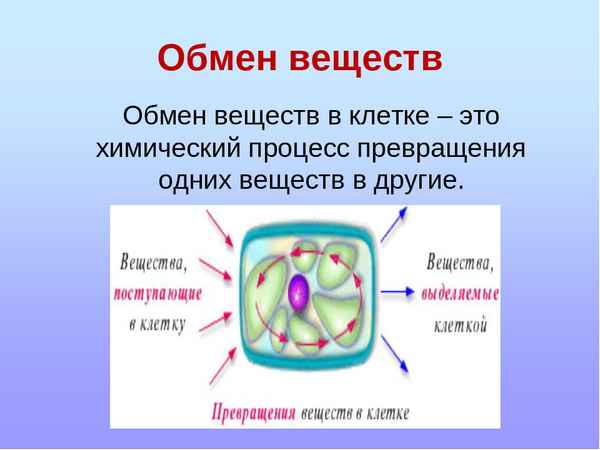 Обмен веществ

Обмен веществ в клетке – это химический процесс превращения одних веществ в другие.

Вещества, поступающие в клетку

Вещества, выделяемые клеткой

Превращения веществ в клетке